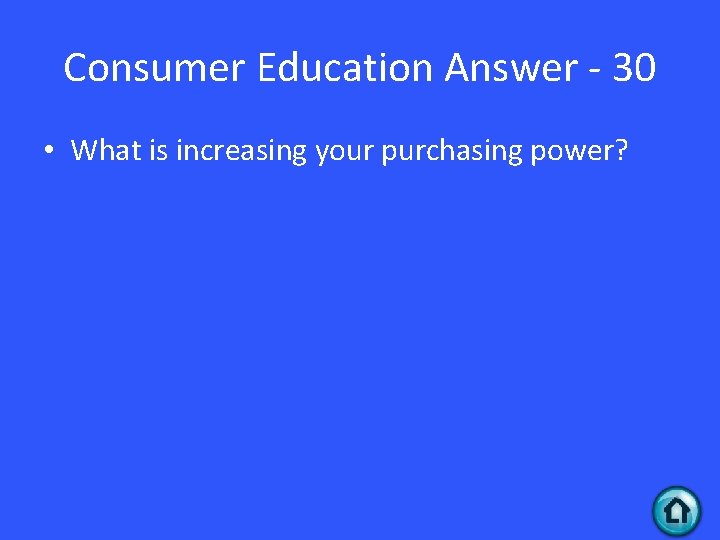 Consumer Education Answer - 30

• What is increasing your purchasing power?